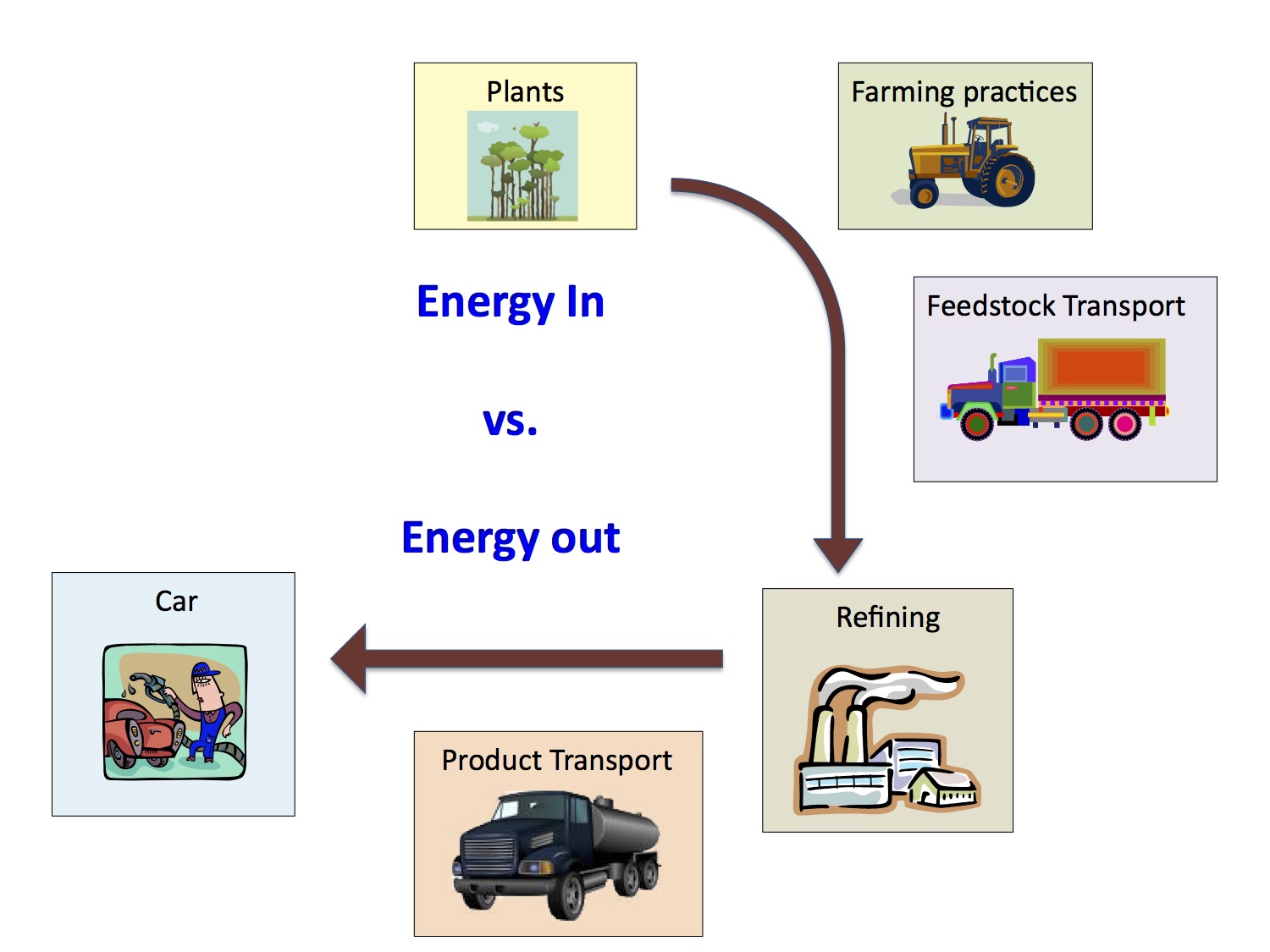 Plants

Farming practices

Energy In

vs.

Energy out

Feedstock Transport

Car

Refining

Product Transport